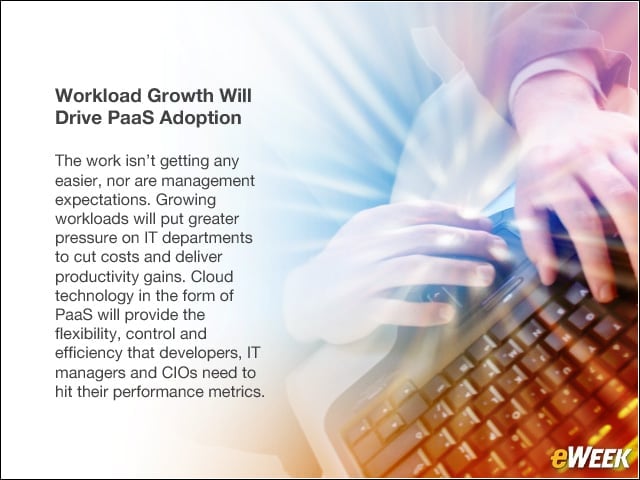 Workload Growth Will Drive PaaS Adoption

The work isn’t getting any easier, nor are management expectations. Growing workloads will put greater pressure on IT departments to cut costs and deliver productivity gains. Cloud technology in the form of PaaS will provide the flexibility, control and efficiency that developers, IT managers and CIOs need to hit their performance metrics.

eWEEK